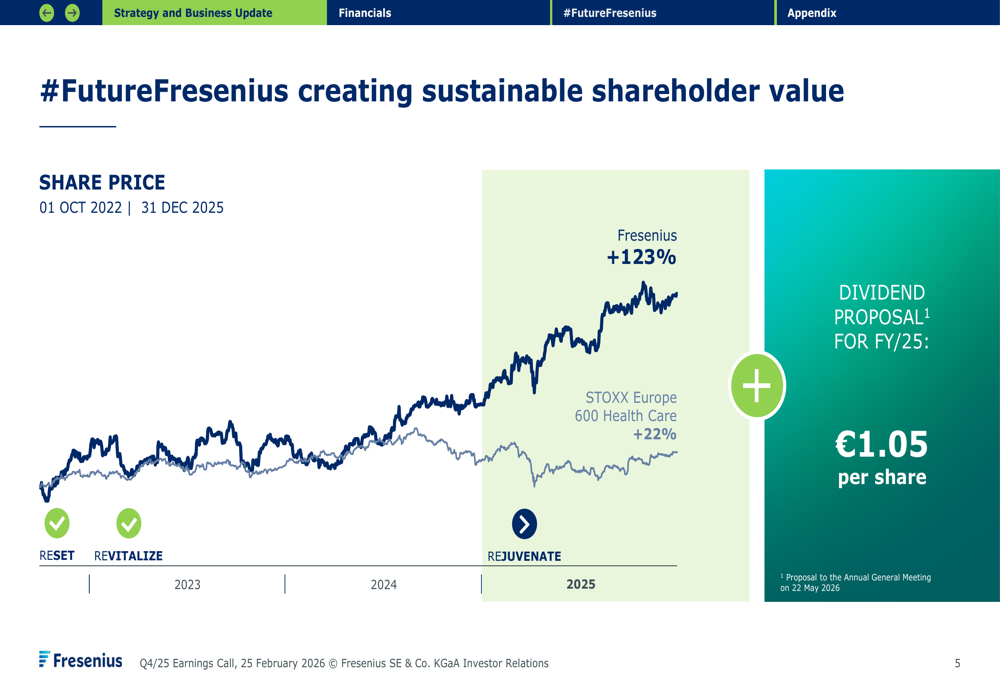 Strategy and Business Update Financials #FutureFresenius Appendix

#FutureFresenius creating sustainable shareholder value

SHARE PRICE
01 OCT 2022 | 31 DEC 2025

Fresenius
+123%

STOXX Europe
600 Health Care
+22%

RESET REVITALIZE REJUVENATE

2023 2024 2025

DIVIDEND PROPOSAL$^{1}$ FOR FY/25:

€1.05
per share

$^{1}$ Proposal to the Annual General Meeting on 22 May 2026

Fresenius Q4/25 Earnings Call, 25 February 2026 © Fresenius SE & Co. KGaA Investor Relations 5